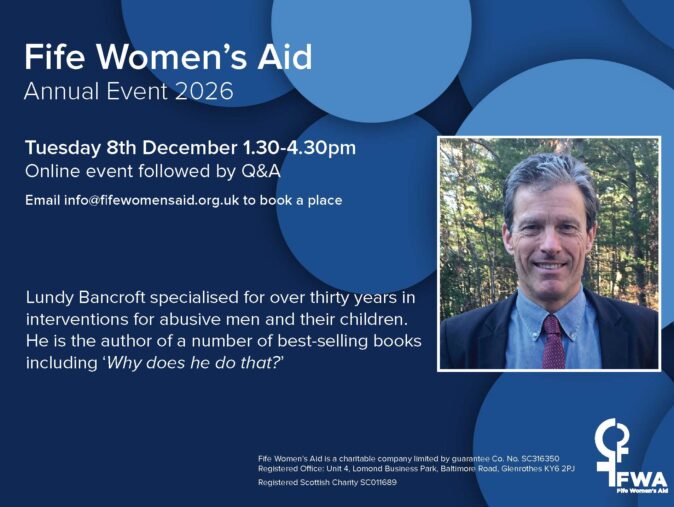 Fife Women's Aid
Annual Event 2026

Tuesday 8th December 1.30-4.30pm
Online event followed by Q&A

Email info@fifewomensaid.org.uk to book a place

Lundy Bancroft specialised for over thirty years in interventions for abusive men and their children. He is the author of a number of best-selling books including 'Why does he do that?'

Fife Women's Aid is a charitable company limited by guarantee Co. No. SC316350
Registered Office: Unit 4, Lomond Business Park, Baltimore Road, Glenrothes KY6 2PJ
Registered Scottish Charity SC011689

FWA
Fife Women's Aid